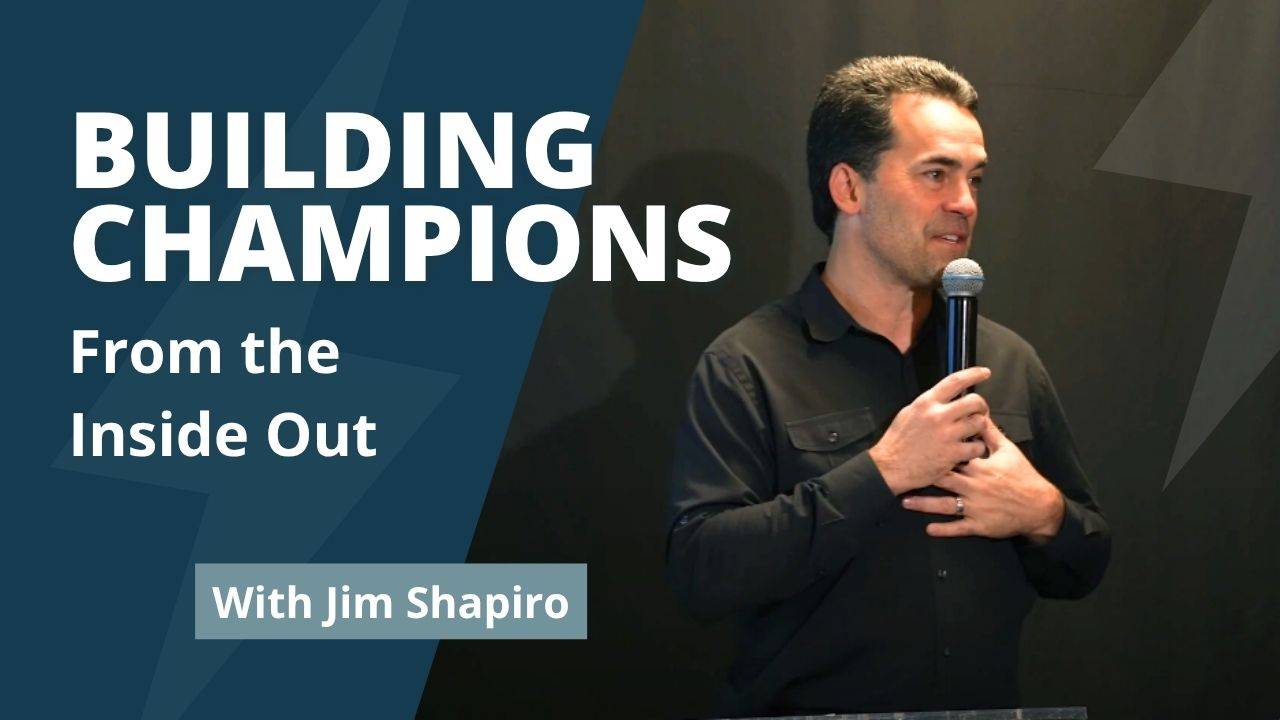 BUILDING CHAMPIONS

From the Inside Out

With Jim Shapiro